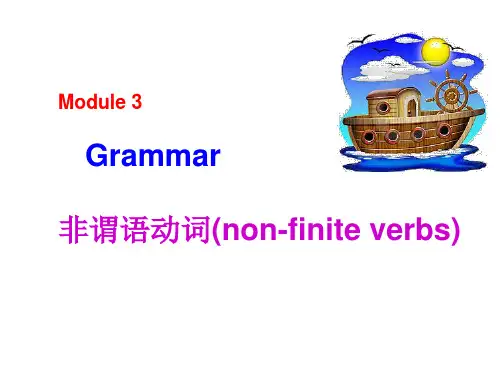 Module 3

Grammar

非谓语动词(non-finite verbs)